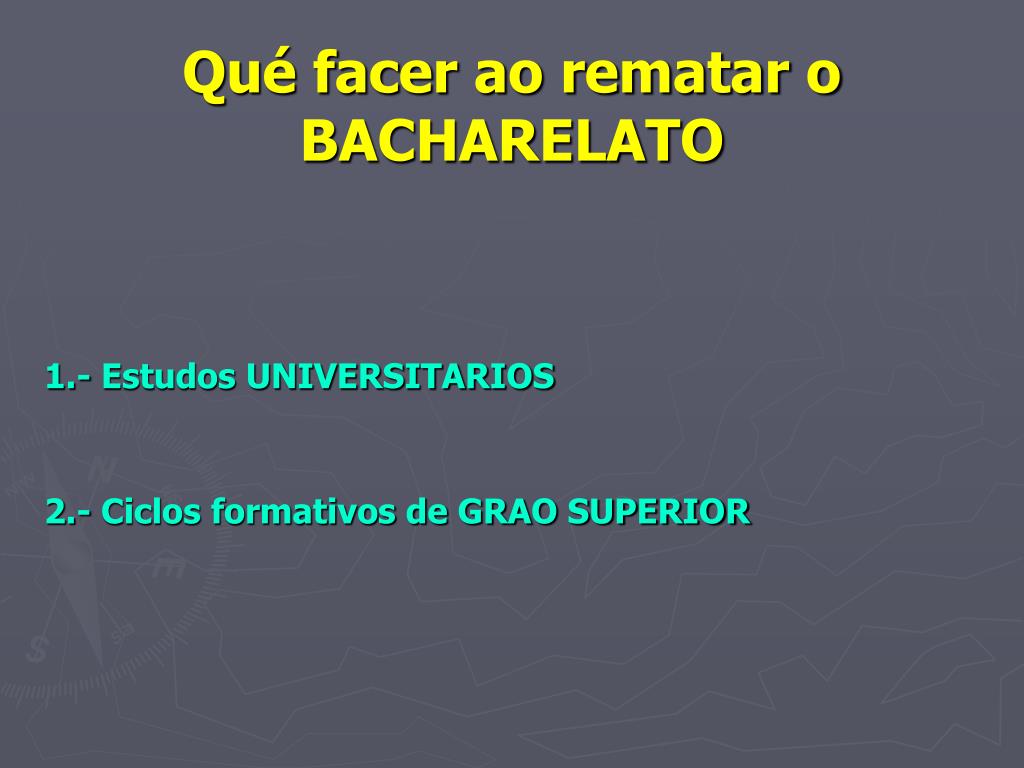 Qué facer ao rematar o BACHARELATO

1.- Estudos UNIVERSITARIOS

2.- Ciclos formativos de GRAO SUPERIOR